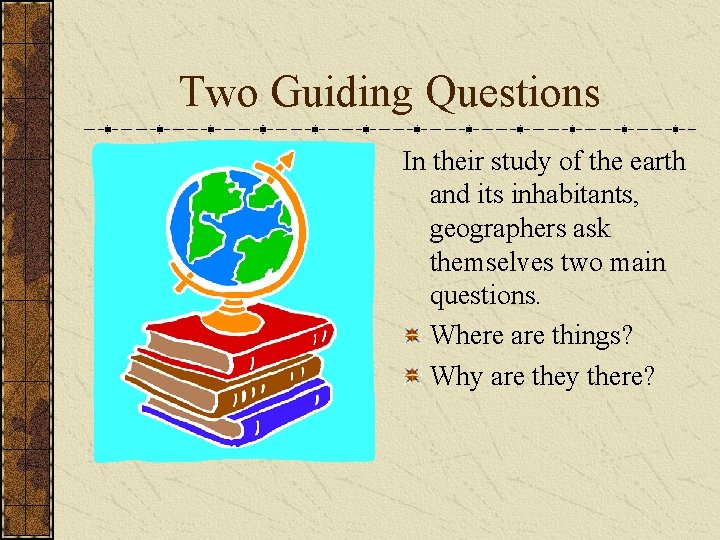 Two Guiding Questions

In their study of the earth and its inhabitants, geographers ask themselves two main questions.

Where are things?

Why are they there?